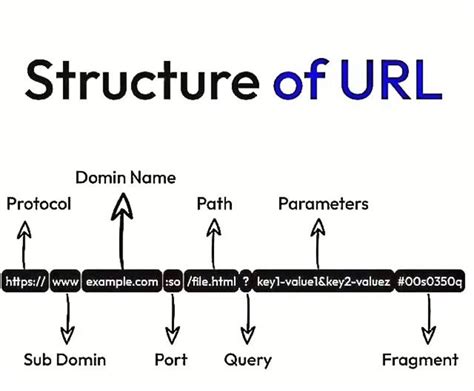 Structure of URL

Domin Name

Protocol

Path

Parameters

https://

www

example.com

:so

/file.html

?

key1-value1&key2-valuez

#00s0350q

Sub Domin

Port

Query

Fragment